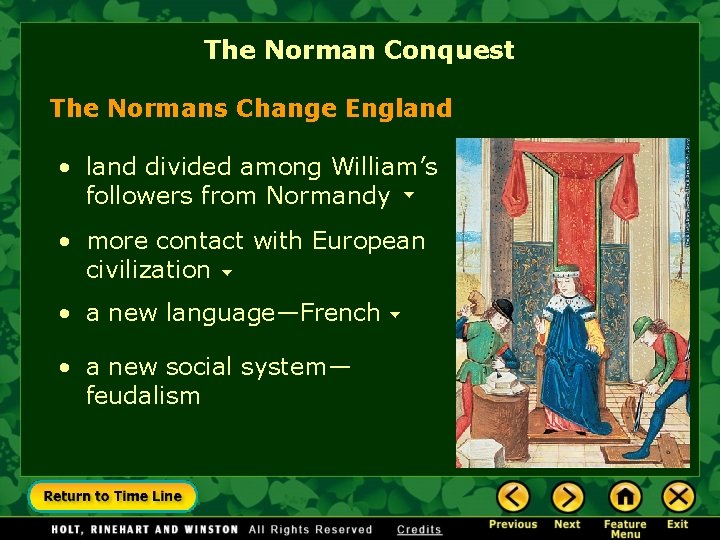 The Norman Conquest

The Normans Change England

• land divided among William's followers from Normandy

• more contact with European civilization

• a new language—French

• a new social system—feudalism

Return to Time Line

HOLT, RINEHART AND WINSTON All Rights Reserved Credits

Previous Next Feature Menu Exit